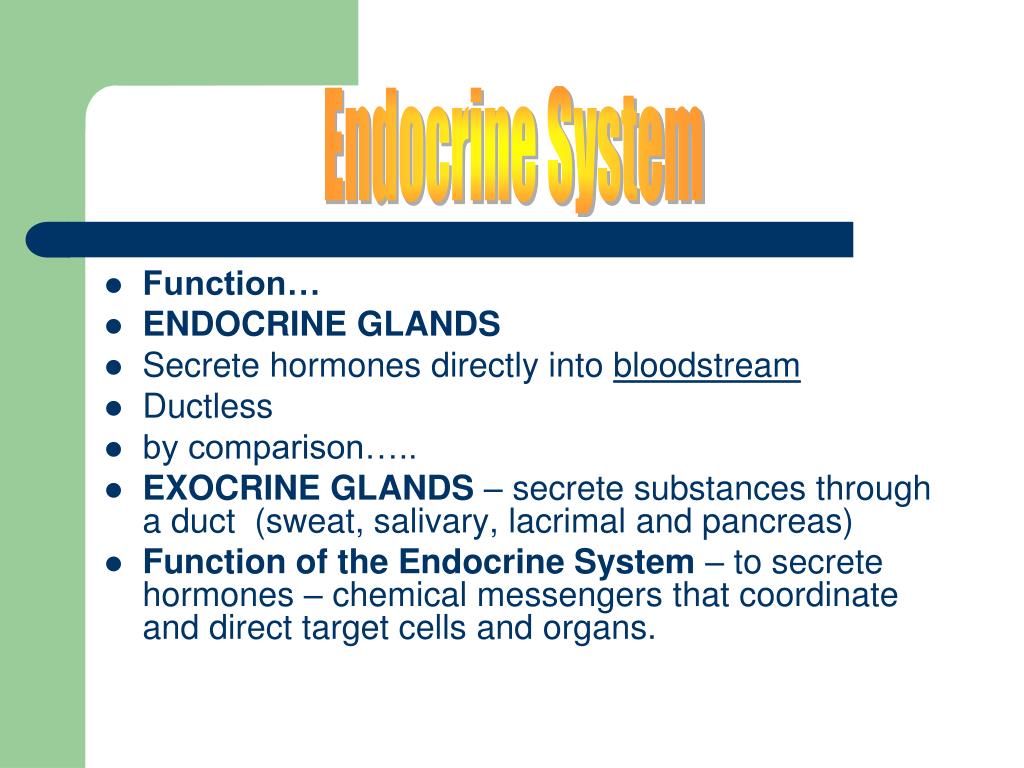 Endocrine System

- Function…
- ENDOCRINE GLANDS
- Secrete hormones directly into bloodstream
- Ductless
- by comparison…..
- EXOCRINE GLANDS – secrete substances through a duct (sweat, salivary, lacrimal and pancreas)
- Function of the Endocrine System – to secrete hormones – chemical messengers that coordinate and direct target cells and organs.